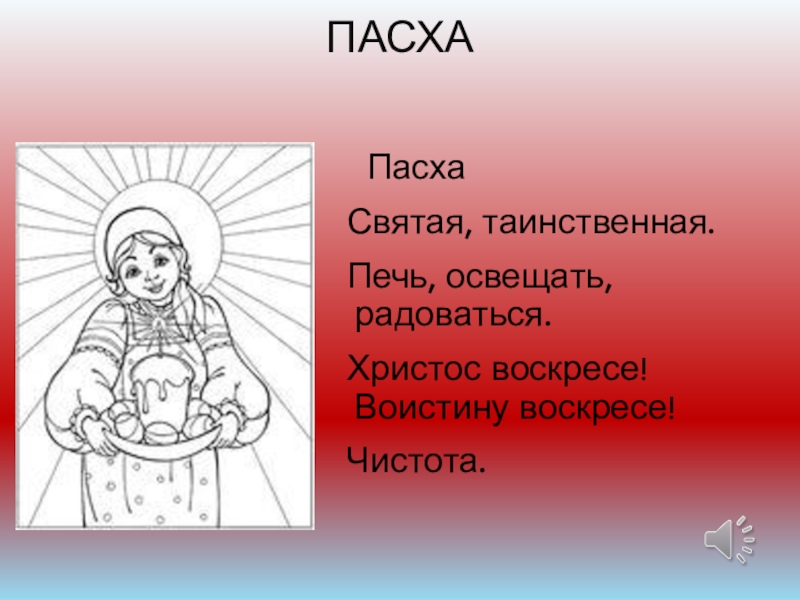 ПАСХА

Пасха

Святая, таинственная.

Печь, освещать, радоваться.

Христос воскресе! Воистину воскресе!

Чистота.